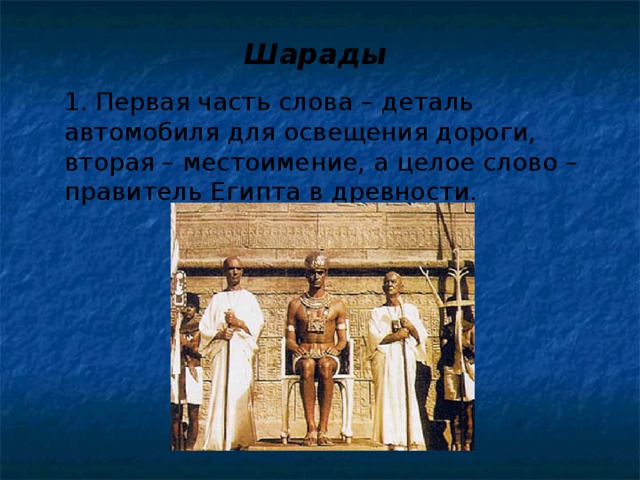 Шарады

1. Первая часть слова – деталь автомобиля для освещения дороги, вторая – местоимение, а целое слово – правитель Египта в древности.